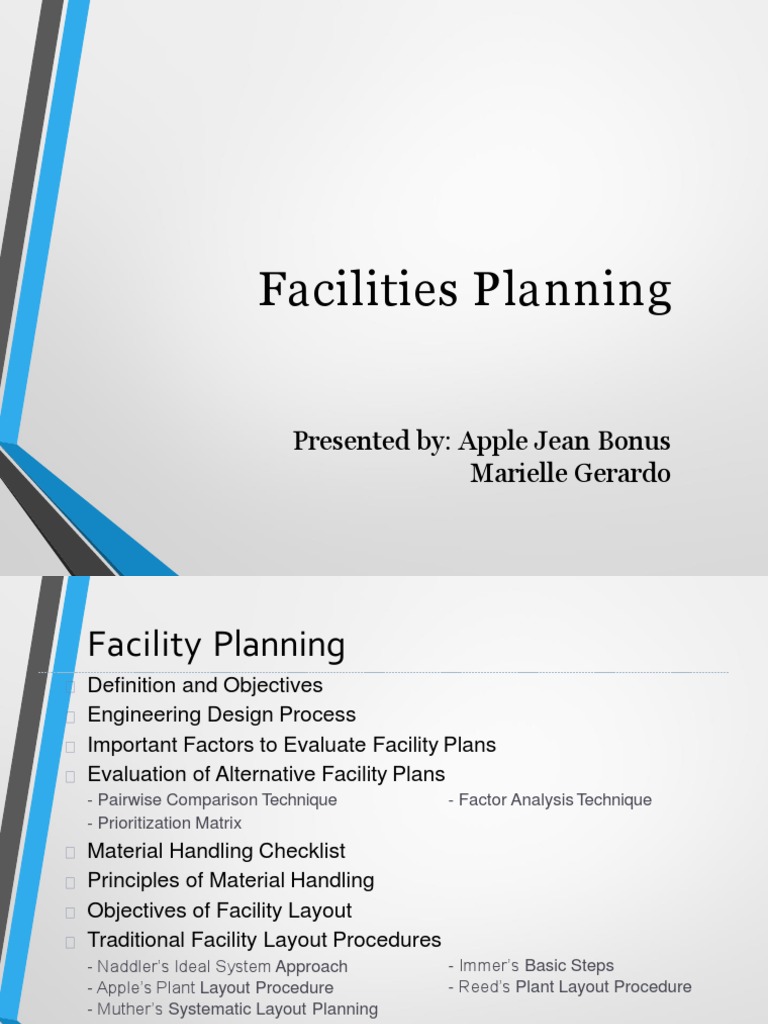 Facilities Planning

Presented by: Apple Jean Bonus
Marielle Gerardo

Facility Planning

Definition and Objectives
Engineering Design Process
Important Factors to Evaluate Facility Plans
Evaluation of Alternative Facility Plans
- Pairwise Comparison Technique
- Prioritization Matrix
- Factor Analysis Technique
Material Handling Checklist
Principles of Material Handling
Objectives of Facility Layout
Traditional Facility Layout Procedures
- Naddler's Ideal System Approach
- Apple's Plant Layout Procedure
- Muther's Systematic Layout Planning
- Immer's Basic Steps
- Reed's Plant Layout Procedure